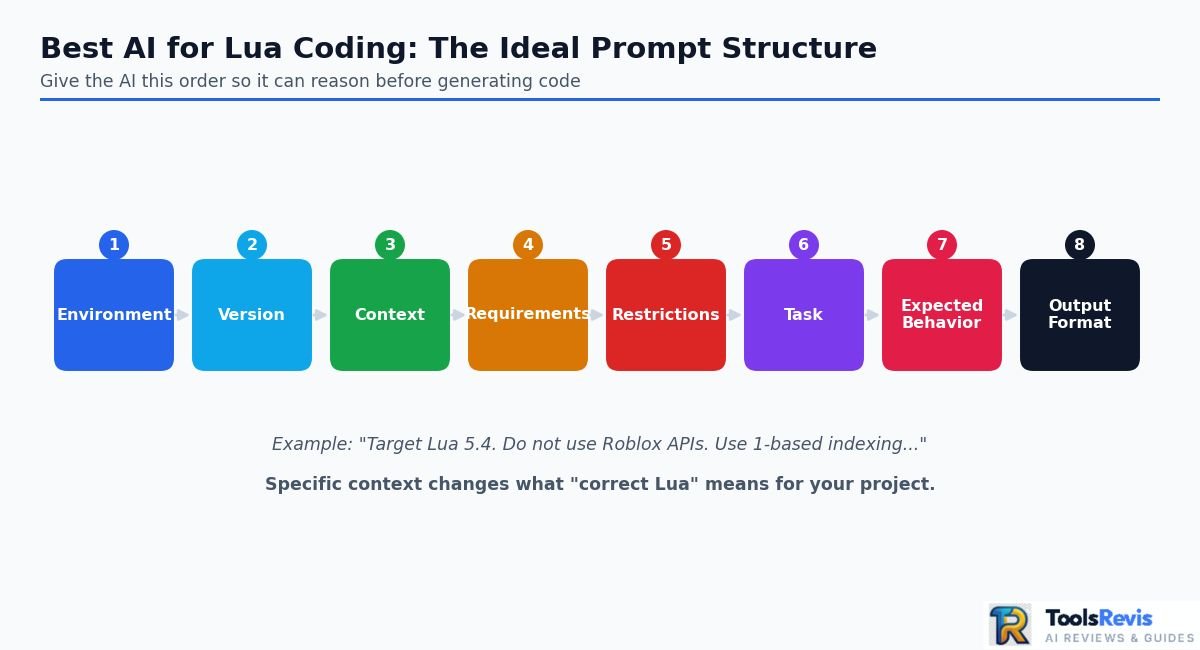 Best AI for Lua Coding: The Ideal Prompt Structure

Give the AI this order so it can reason before generating code

1 Environment

2 Version

3 Context

4 Requirements

5 Restrictions

6 Task

7 Expected Behavior

8 Output Format

Example: "Target Lua 5.4. Do not use Roblox APIs. Use 1-based indexing..."

Specific context changes what "correct Lua" means for your project.

R ToolsRevis
AI REVIEWS & GUIDES